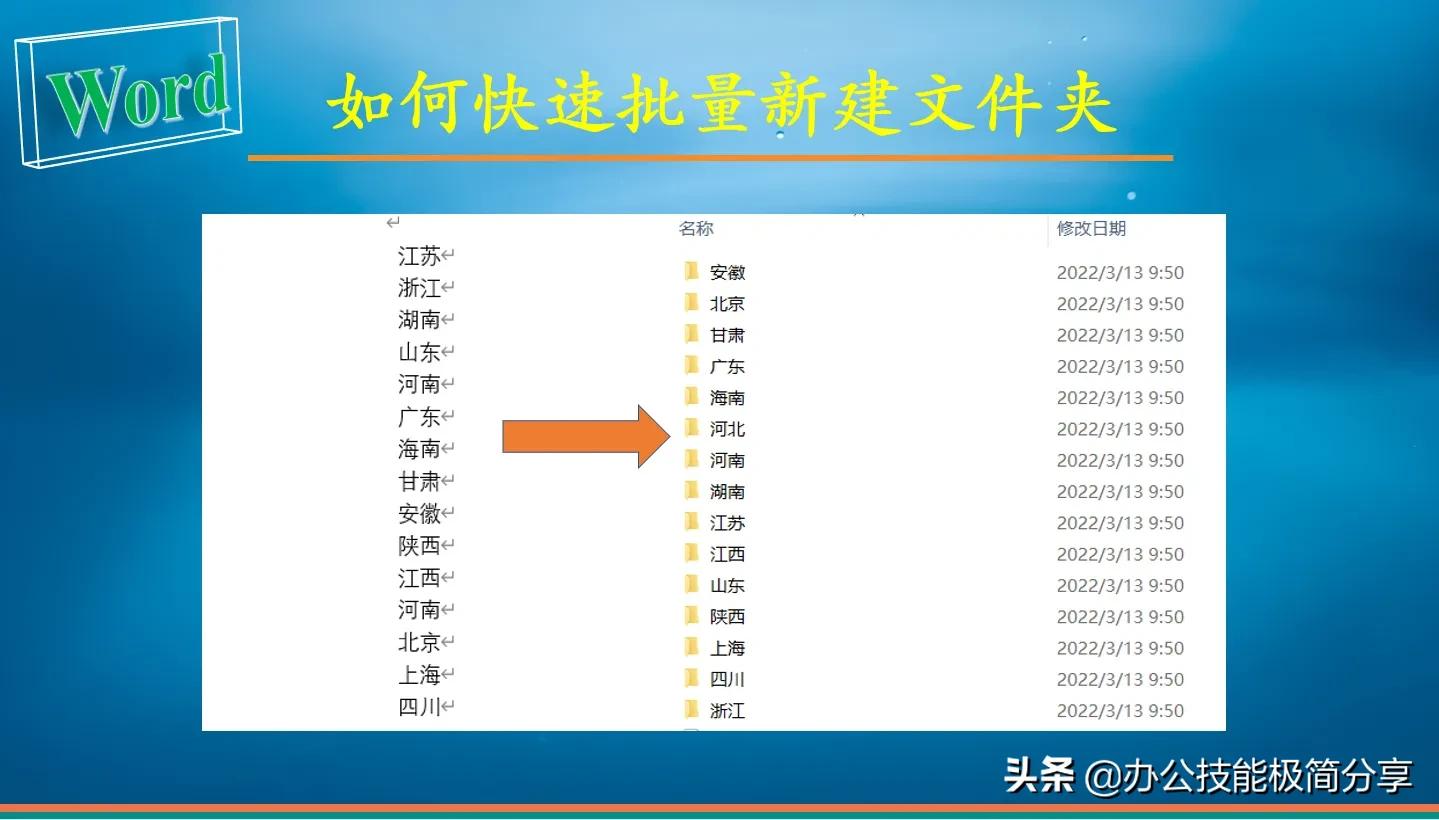 Word

如何快速批量新建文件夹

江苏
浙江
湖南
山东
河南
广东
海南
甘肃
安徽
陕西
江西
河南
北京
上海
四川

| 名称 | 修改日期 |
|---|---|
| 安徽 | 2022/3/13 9:50 |
| 北京 | 2022/3/13 9:50 |
| 甘肃 | 2022/3/13 9:50 |
| 广东 | 2022/3/13 9:50 |
| 海南 | 2022/3/13 9:50 |
| 河北 | 2022/3/13 9:50 |
| 河南 | 2022/3/13 9:50 |
| 湖南 | 2022/3/13 9:50 |
| 江苏 | 2022/3/13 9:50 |
| 江西 | 2022/3/13 9:50 |
| 山东 | 2022/3/13 9:50 |
| 陕西 | 2022/3/13 9:50 |
| 上海 | 2022/3/13 9:50 |
| 四川 | 2022/3/13 9:50 |
| 浙江 | 2022/3/13 9:50 |

头条 @办公技能极简分享